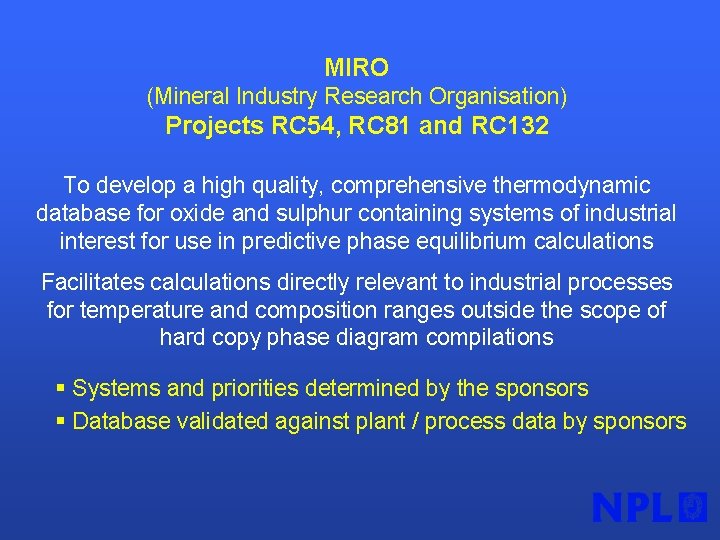 MIRO
(Mineral Industry Research Organisation)
Projects RC54, RC81 and RC132

To develop a high quality, comprehensive thermodynamic database for oxide and sulphur containing systems of industrial interest for use in predictive phase equilibrium calculations

Facilitates calculations directly relevant to industrial processes for temperature and composition ranges outside the scope of hard copy phase diagram compilations

▪ Systems and priorities determined by the sponsors
▪ Database validated against plant / process data by sponsors

NPL